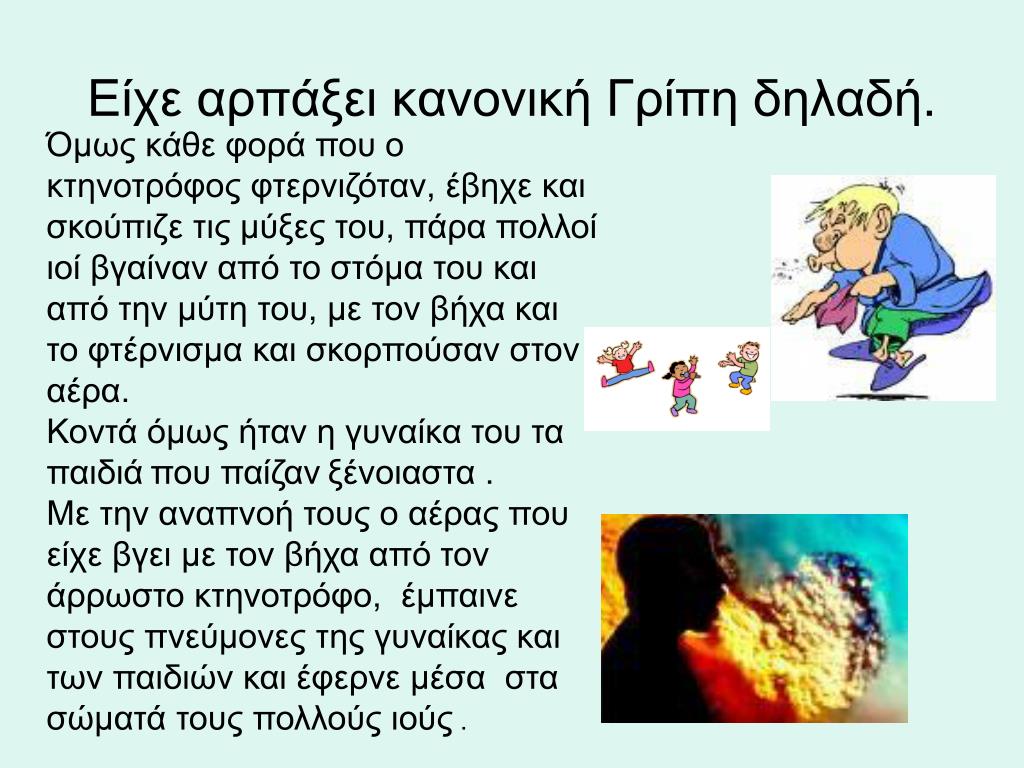 Είχε αρπάξει κανονική Γρίπη δηλαδή.

Όμως κάθε φορά που ο κτηνοτρόφος φτερνιζόταν, έβηχε και σκούπιζε τις μύξες του, πάρα πολλοί ιοί βγαίναν από το στόμα του και από την μύτη του, με τον βήχα και το φτέρνισμα και σκορπούσαν στον αέρα.
Κοντά όμως ήταν η γυναίκα του τα παιδιά που παίζαν ξένοιαστα .
Με την αναπνοή τους ο αέρας που είχε βγει με τον βήχα από τον άρρωστο κτηνοτρόφο, έμπαινε στους πνεύμονες της γυναίκας και των παιδιών και έφερνε μέσα στα σώματά τους πολλούς ιούς .